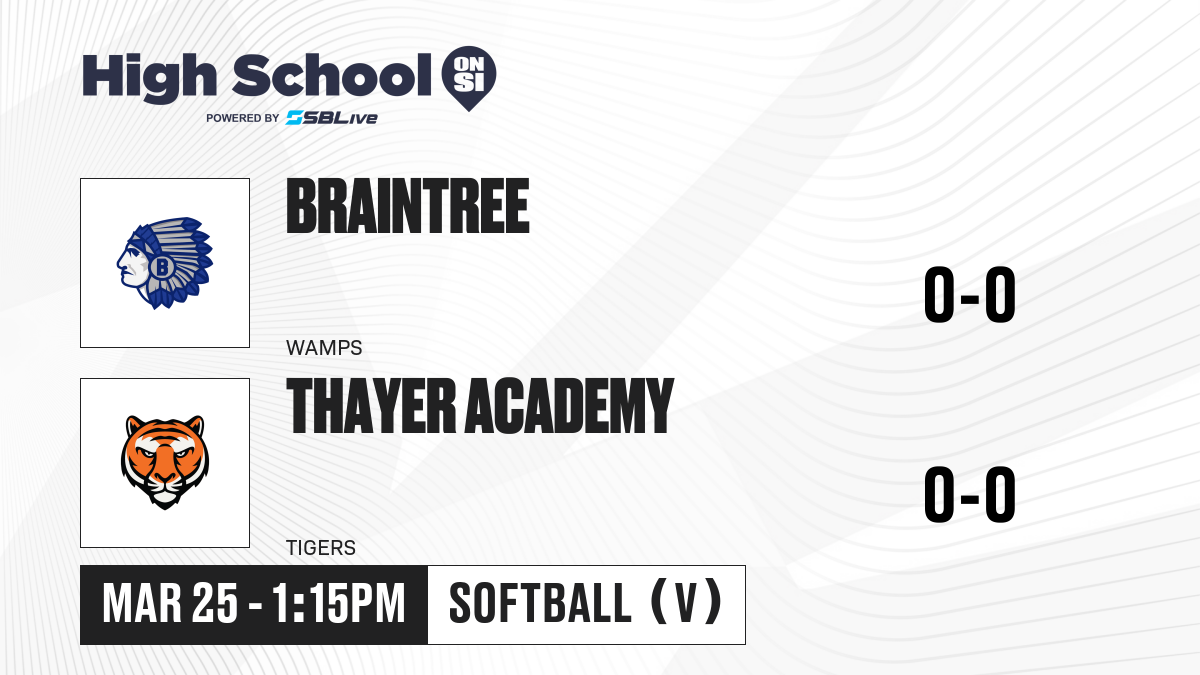 High School ON SI
POWERED BY SBLive

B

BRAINTREE
WAMPS
0-0

THAYER ACADEMY
TIGERS
0-0

MAR 25 - 1:15PM
SOFTBALL (V)